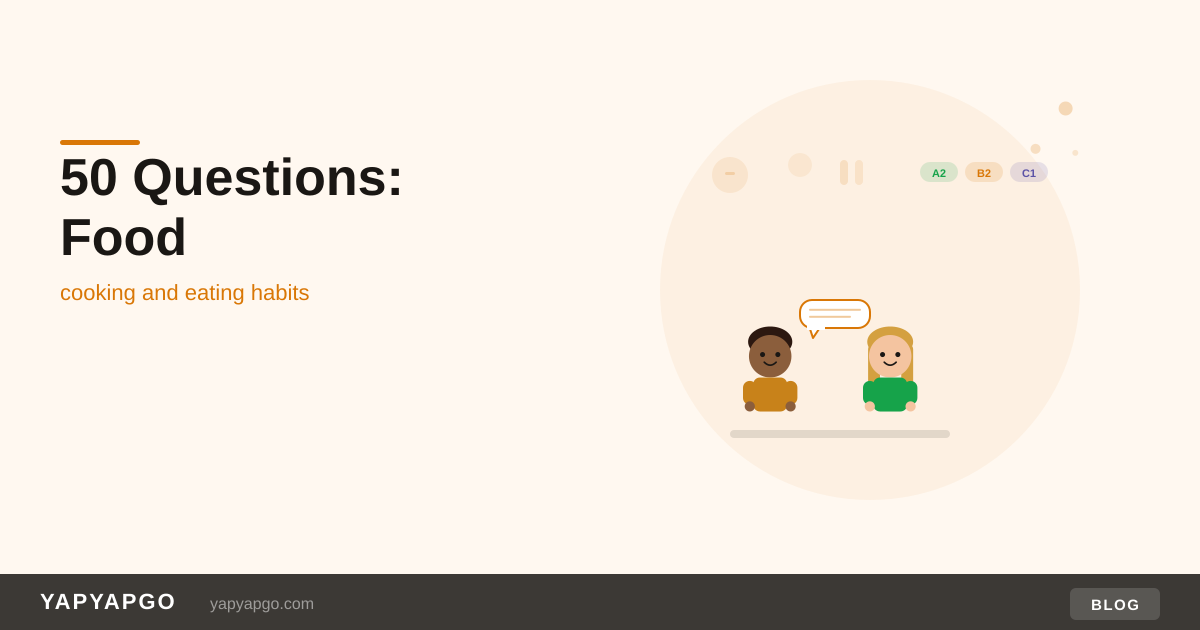 50 Questions: Food

cooking and eating habits

A2 B2 C1

YAPYAPGO yapyapgo.com

BLOG